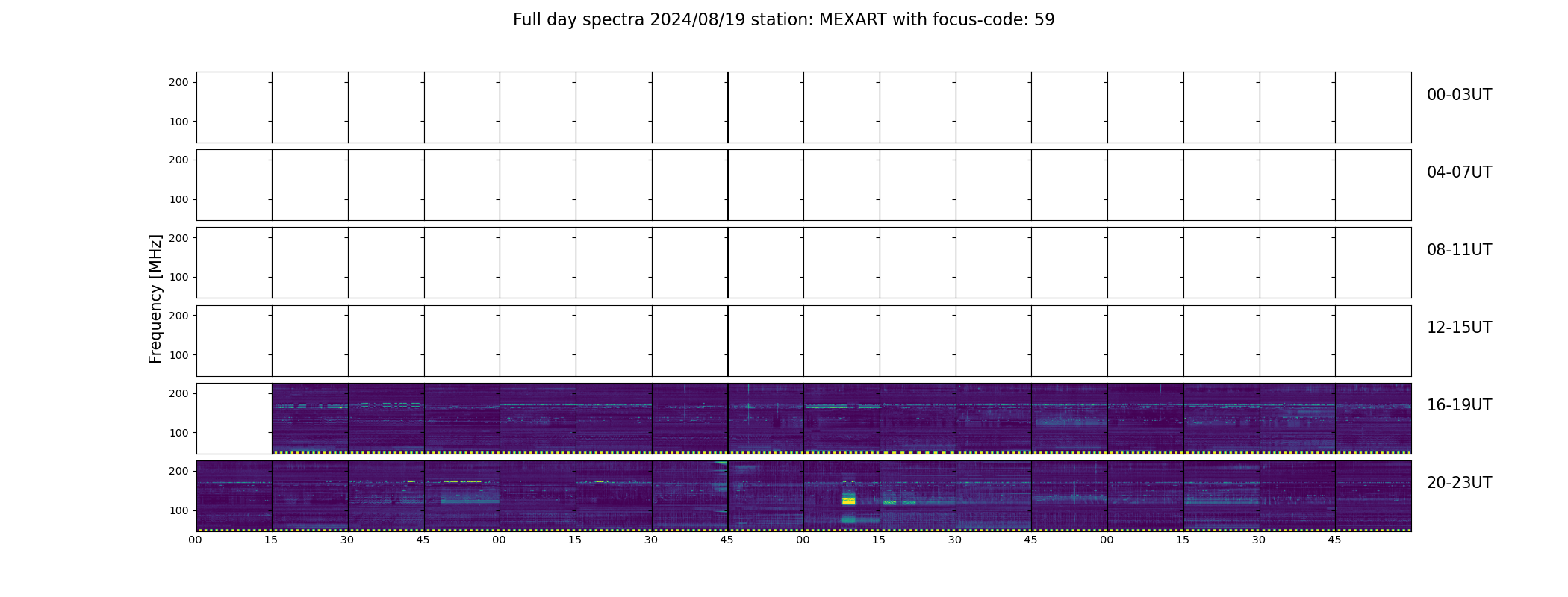 Full day spectra 2024/08/19 station: MEXART with focus-code: 59

Frequency [MHz]

200
100
00-03UT

200
100
04-07UT

200
100
08-11UT

200
100
12-15UT

200
100
16-19UT

200
100
20-23UT

00 15 30 45 00 15 30 45 00 15 30 45 00 15 30 45